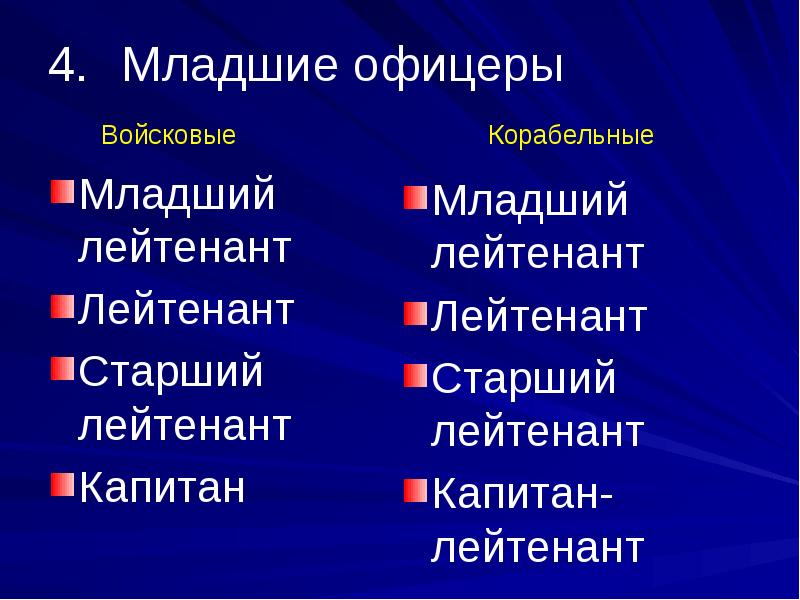 4. Младшие офицеры

Войсковые

Младший лейтенант
Лейтенант
Старший лейтенант
Капитан

Корабельные

Младший лейтенант
Лейтенант
Старший лейтенант
Капитан-лейтенант